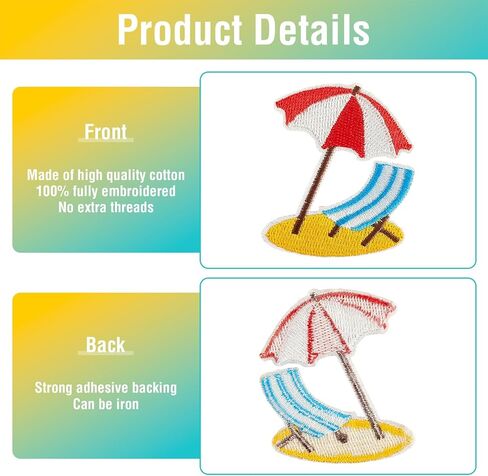 Product Details

Front

Made of high quality cotton
100% fully embroidered
No extra threads

Back

Strong adhesive backing
Can be iron